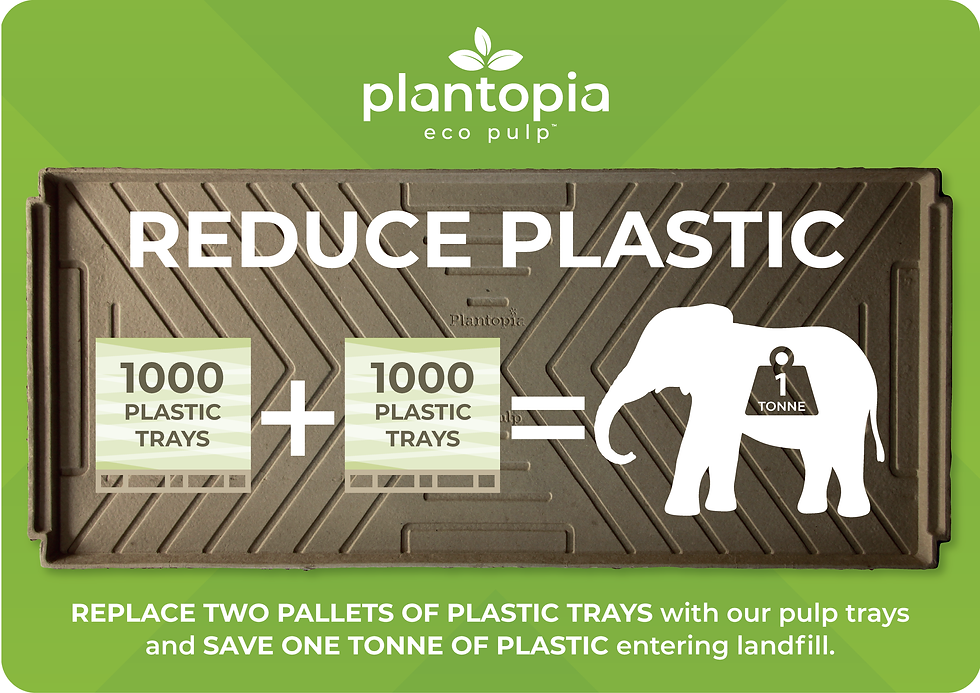 plantopia
eco pulp™

REDUCE PLASTIC

Plantopia

1000 PLASTIC TRAYS + 1000 PLASTIC TRAYS =

1 TONNE

REPLACE TWO PALLETS OF PLASTIC TRAYS with our pulp trays and SAVE ONE TONNE OF PLASTIC entering landfill.